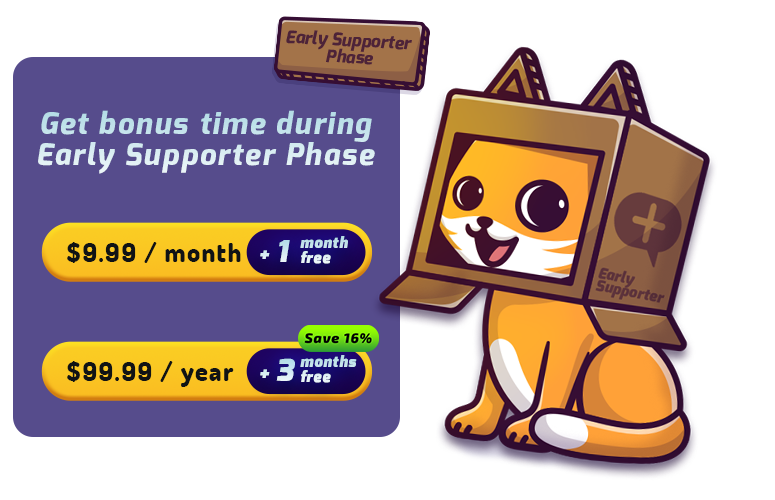 Early Supporter Phase

Get bonus time during Early Supporter Phase

$9.99 / month + 1 month free

Save 16%

$99.99 / year + 3 months free

Early Supporter